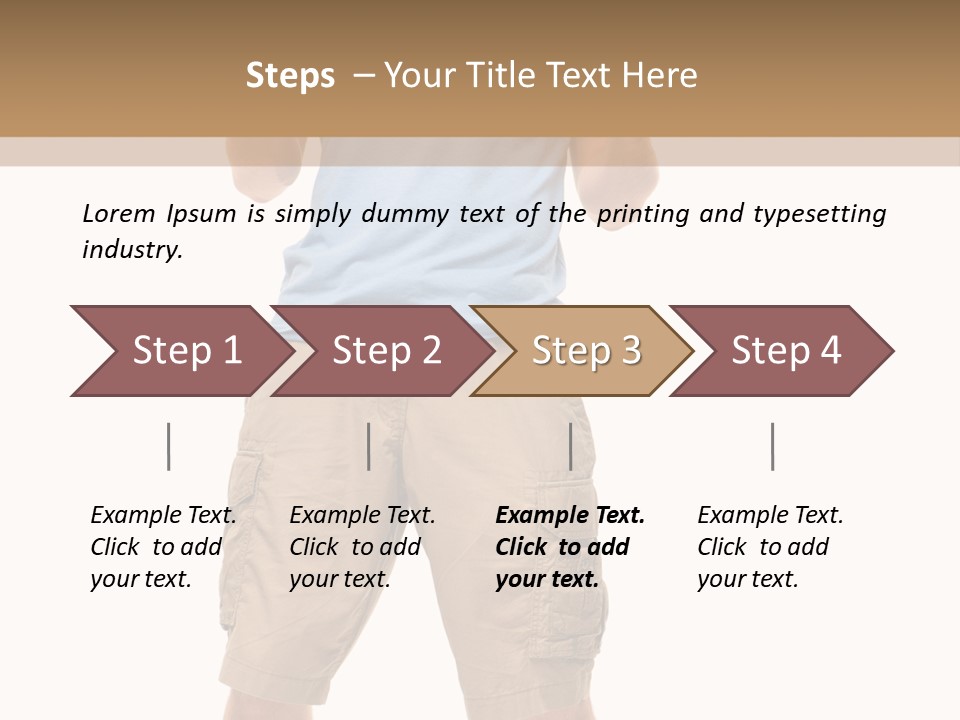 Steps – Your Title Text Here

Lorem Ipsum is simply dummy text of the printing and typesetting industry.

Step 1

Step 2

Step 3

Step 4

Example Text. Click to add your text.

Example Text. Click to add your text.

Example Text. Click to add your text.

Example Text. Click to add your text.